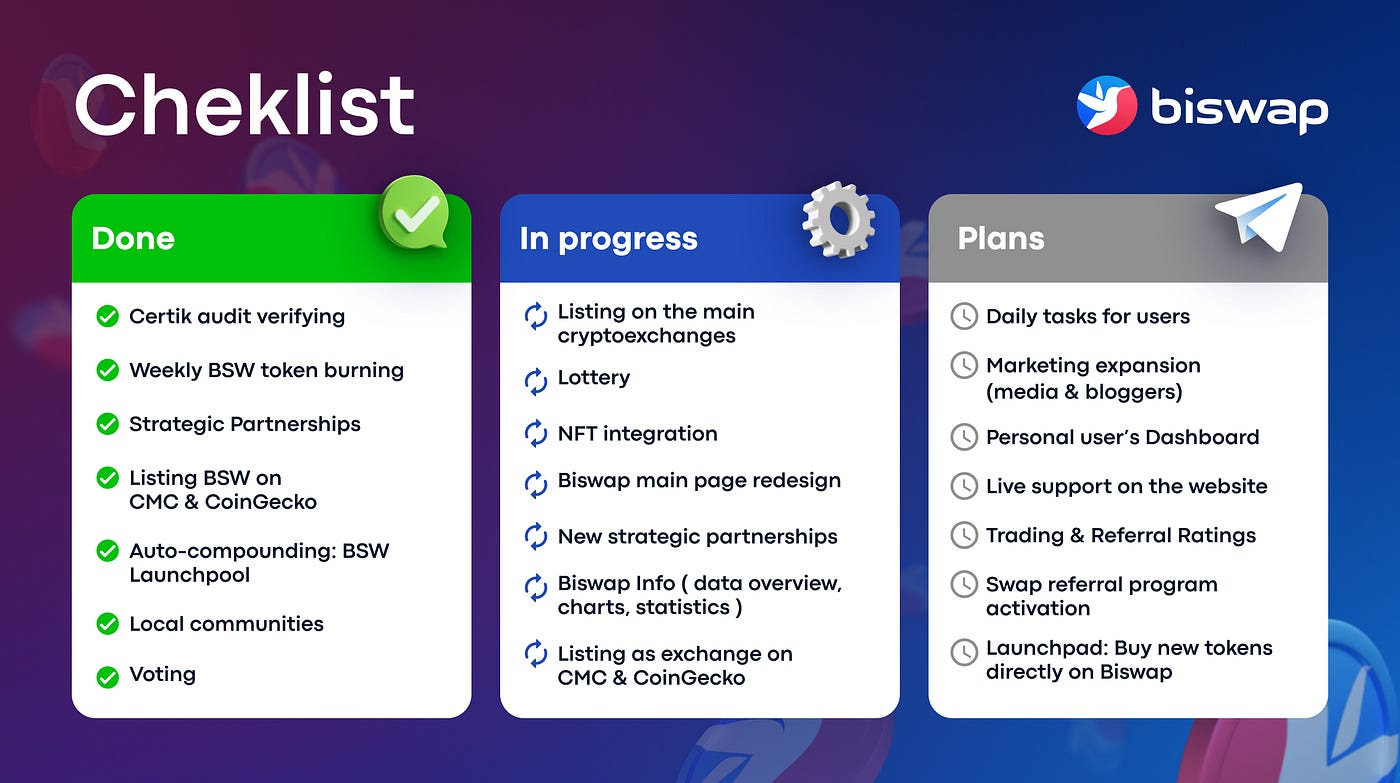 Cheklist

biswap

Done

Certik audit verifying

Weekly BSW token burning

Strategic Partnerships

Listing BSW on CMC & CoinGecko

Auto-compounding: BSW Launchpool

Local communities

Voting

In progress

Listing on the main cryptoexchanges

Lottery

NFT integration

Biswap main page redesign

New strategic partnerships

Biswap Info ( data overview, charts, statistics )

Listing as exchange on CMC & CoinGecko

Plans

Daily tasks for users

Marketing expansion (media & bloggers)

Personal user's Dashboard

Live support on the website

Trading & Referral Ratings

Swap referral program activation

Launchpad: Buy new tokens directly on Biswap